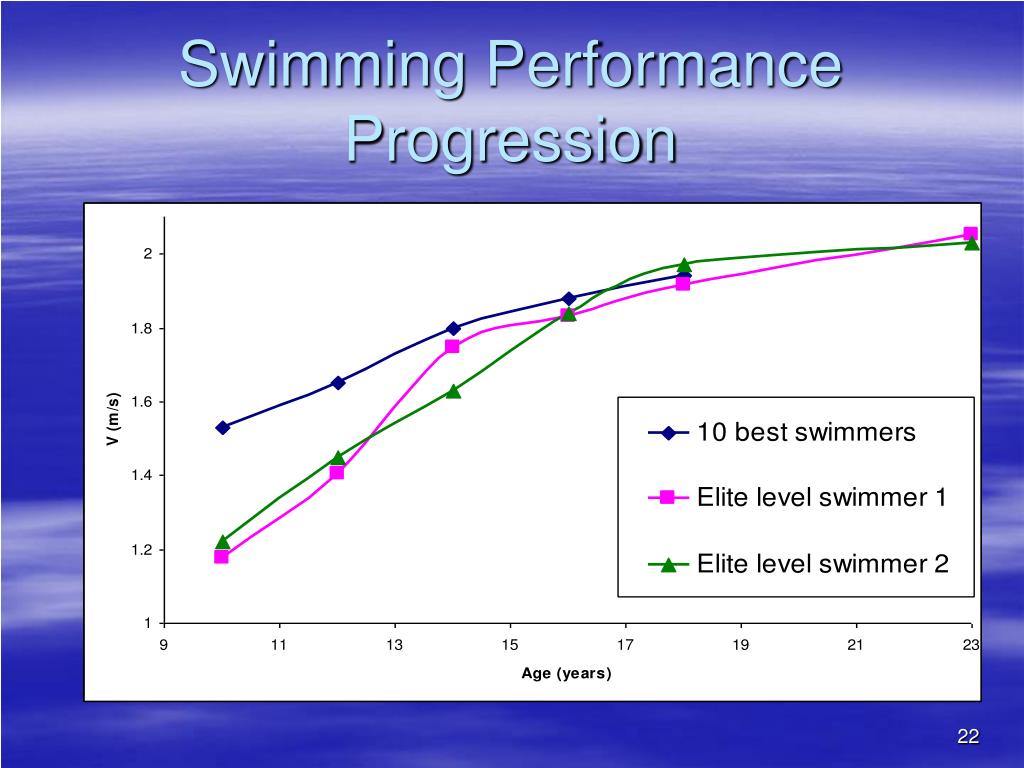 Swimming Performance Progression

2
1.8
1.6
1.4
1.2
1

V (m/s)

9 11 13 15 17 19 21 23

Age (years)

10 best swimmers
Elite level swimmer 1
Elite level swimmer 2

22